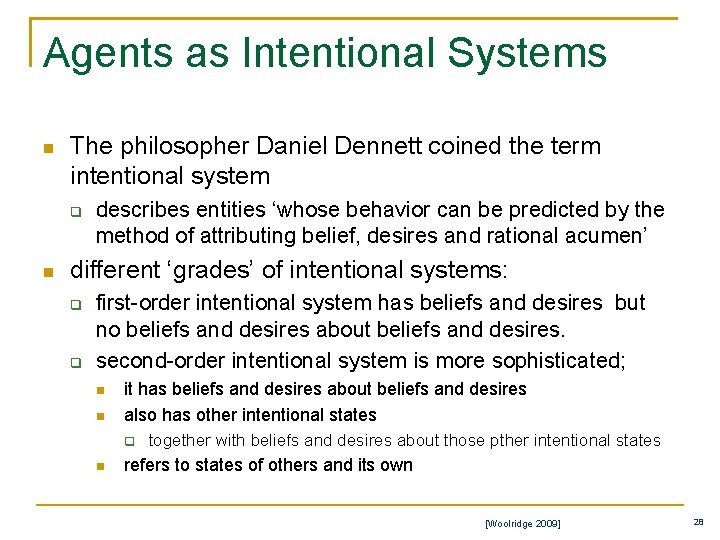 Agents as Intentional Systems

The philosopher Daniel Dennett coined the term intentional system

describes entities ‘whose behavior can be predicted by the method of attributing belief, desires and rational acumen’

different ‘grades’ of intentional systems:

first-order intentional system has beliefs and desires but no beliefs and desires about beliefs and desires.

second-order intentional system is more sophisticated;

it has beliefs and desires about beliefs and desires

also has other intentional states

together with beliefs and desires about those pther intentional states

refers to states of others and its own

[Woolridge 2009]

28